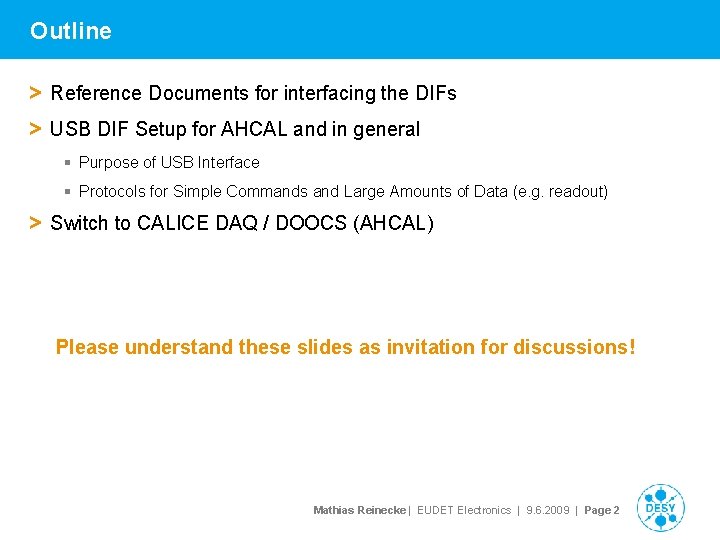 Outline

> Reference Documents for interfacing the DIFs

> USB DIF Setup for AHCAL and in general

▪ Purpose of USB Interface

▪ Protocols for Simple Commands and Large Amounts of Data (e.g. readout)

> Switch to CALICE DAQ / DOOCS (AHCAL)

Please understand these slides as invitation for discussions!

Mathias Reinecke | EUDET Electronics | 9.6.2009 | Page 2

DESY